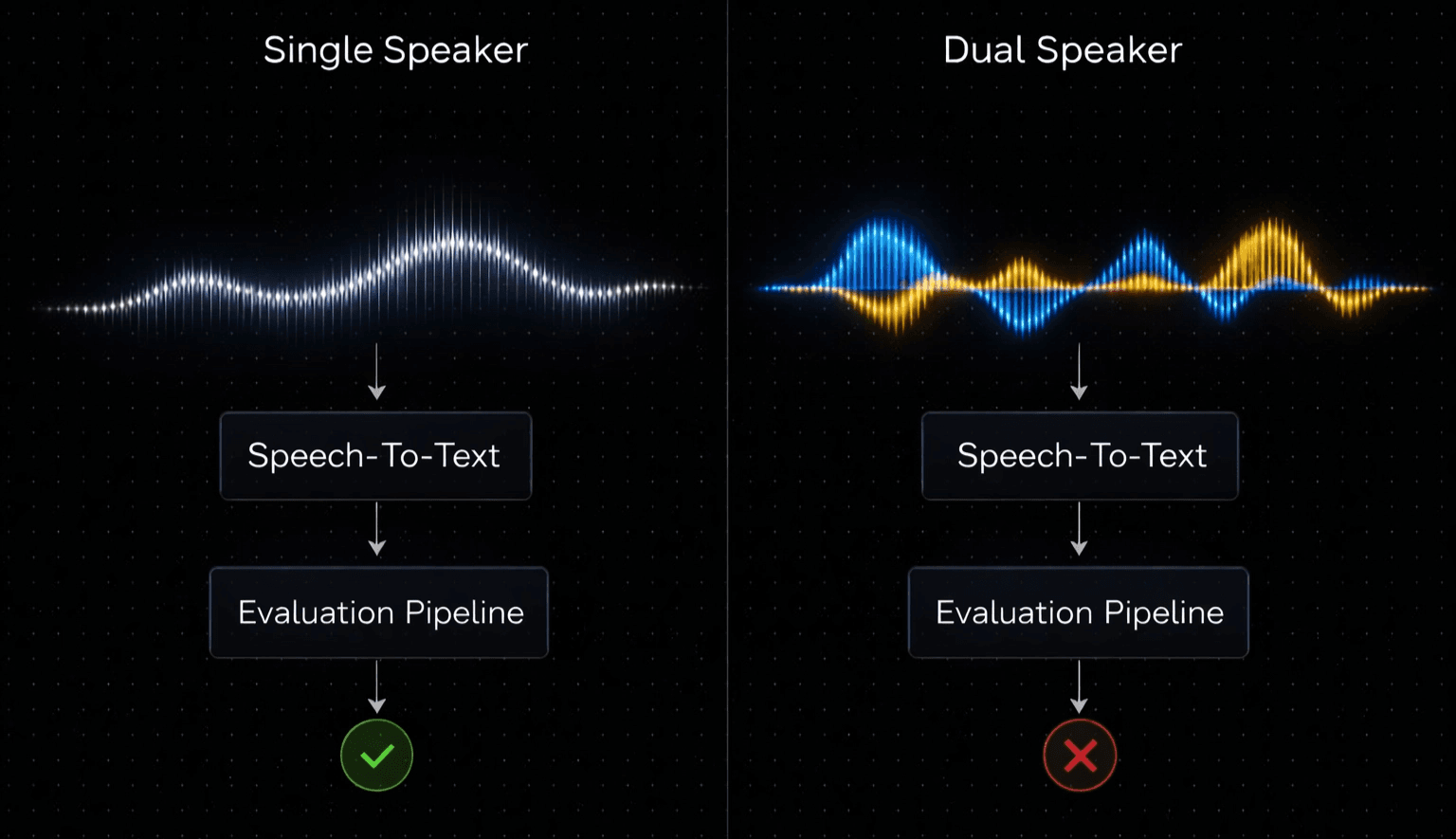 Single Speaker

Speech-To-Text

Evaluation Pipeline

Dual Speaker

Speech-To-Text

Evaluation Pipeline